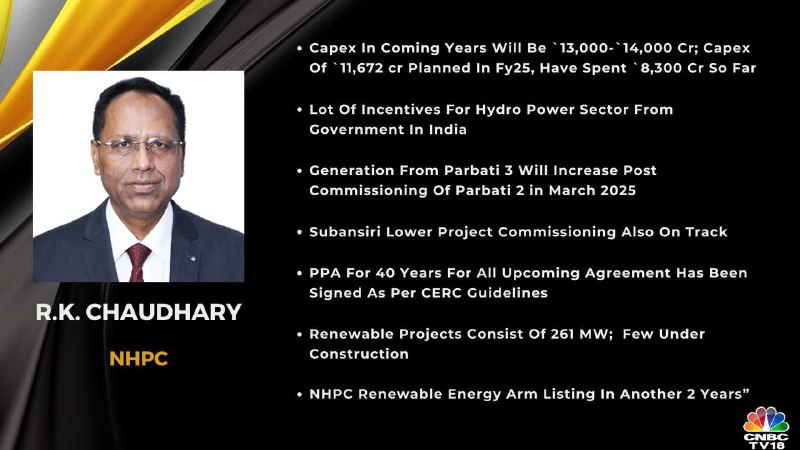 R.K. CHAUDHARY

NHPC

• Capex In Coming Years Will Be `13,000-`14,000 Cr; Capex Of `11,672 cr Planned In Fy25, Have Spent `8,300 Cr So Far

• Lot Of Incentives For Hydro Power Sector From Government In India

• Generation From Parbati 3 Will Increase Post Commissioning Of Parbati 2 in March 2025

• Subansiri Lower Project Commissioning Also On Track

• PPA For 40 Years For All Upcoming Agreement Has Been Signed As Per CERC Guidelines

• Renewable Projects Consist Of 261 MW; Few Under Construction

• NHPC Renewable Energy Arm Listing In Another 2 Years"

CNBC TV18